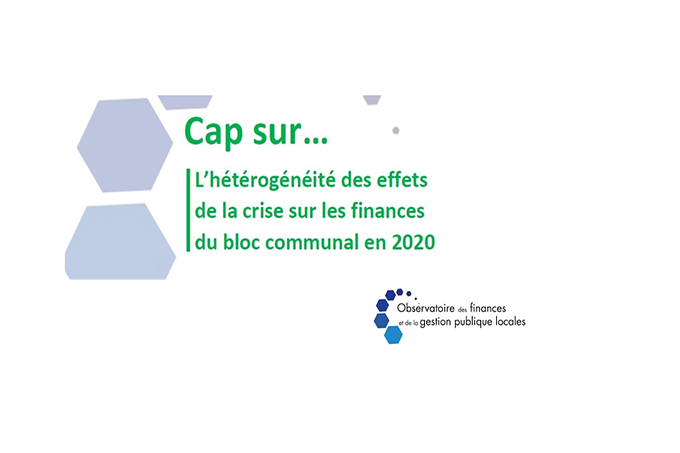 Cap sur…

L'hétérogénéité des effets de la crise sur les finances du bloc communal en 2020

Observatoire des finances et de la gestion publique locales